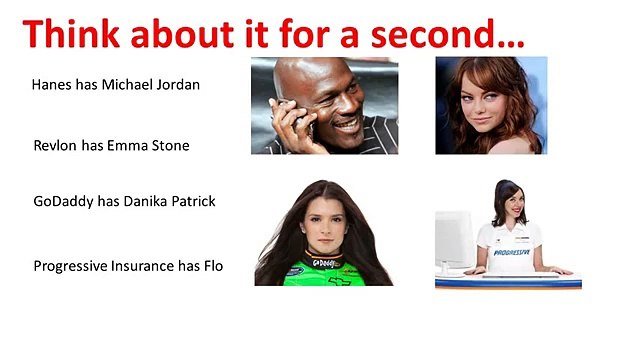 Think about it for a second...

Hanes has Michael Jordan

Revlon has Emma Stone

GoDaddy has Danika Patrick

Progressive Insurance has Flo

GoDaddy

PROGRESSIVE